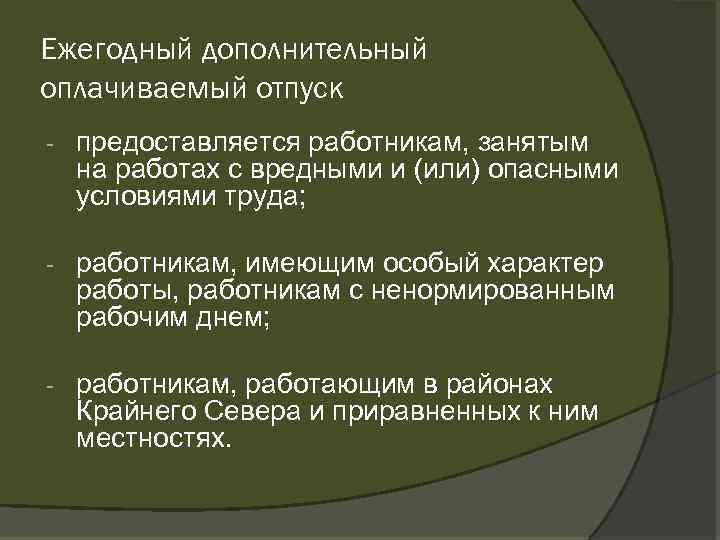 Ежегодный дополнительный оплачиваемый отпуск

- предоставляется работникам, занятым на работах с вредными и (или) опасными условиями труда;

- работникам, имеющим особый характер работы, работникам с ненормированным рабочим днем;

- работникам, работающим в районах Крайнего Севера и приравненных к ним местностях.